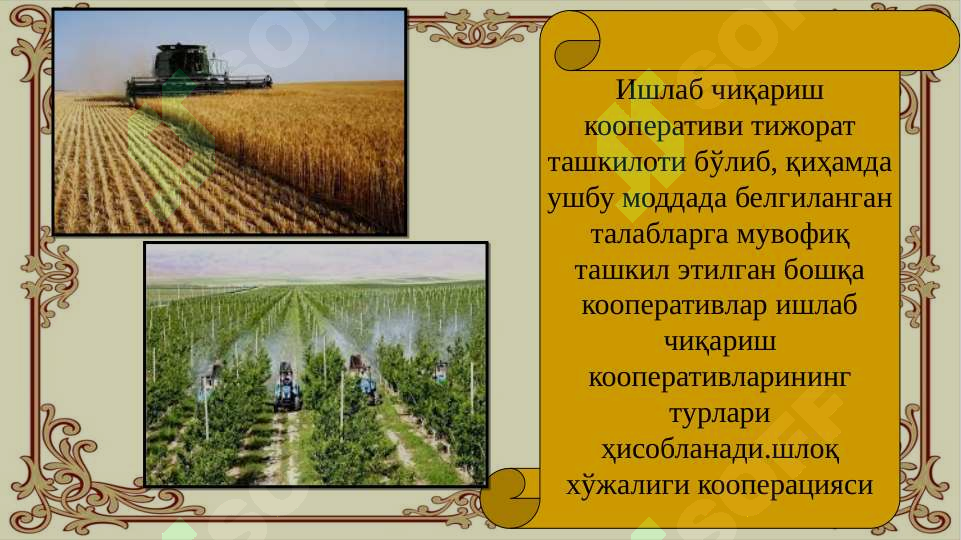 Ишлаб чиқариш кооперативи тижорат ташкилоти бўлиб, қиҳамда ушбу моддада белгиланган талабларга мувофиқ ташкил этилган бошқа кооперативлар ишлаб чиқариш кооперативларининг турлари ҳисобланади.шлоқ хўжалиги кооперацияси